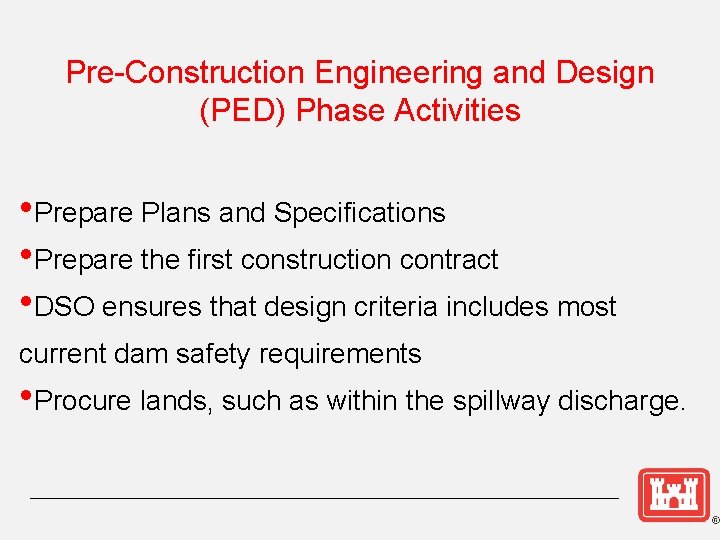 Pre-Construction Engineering and Design (PED) Phase Activities

•Prepare Plans and Specifications

•Prepare the first construction contract

•DSO ensures that design criteria includes most current dam safety requirements

•Procure lands, such as within the spillway discharge.

®